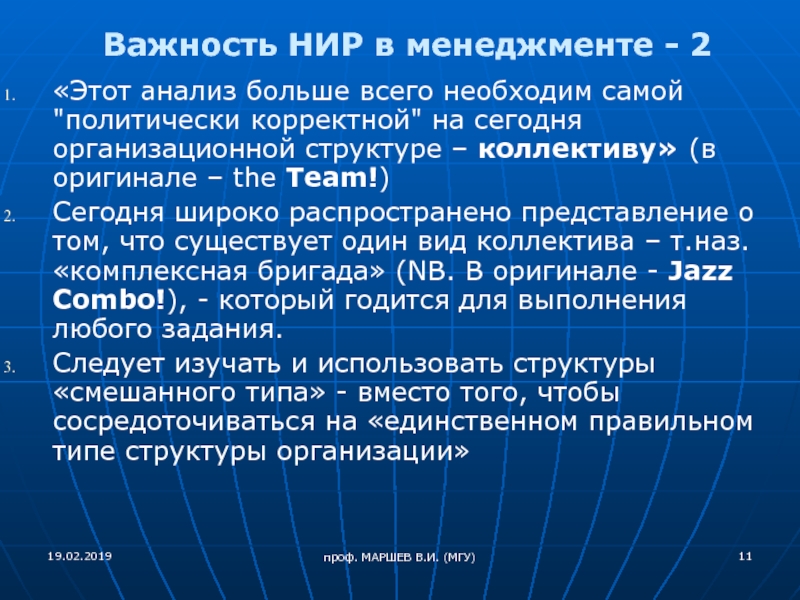 Важность НИР в менеджменте - 2

1. «Этот анализ больше всего необходим самой "политически корректной" на сегодня организационной структуре – коллективу» (в оригинале – the Team!)

2. Сегодня широко распространено представление о том, что существует один вид коллектива – т.наз. «комплексная бригада» (NB. В оригинале - Jazz Combo!), - который годится для выполнения любого задания.

3. Следует изучать и использовать структуры «смешанного типа» - вместо того, чтобы сосредоточиваться на «единственном правильном типе структуры организации»

19.02.2019

проф. МАРШЕВ В.И. (МГУ)

11